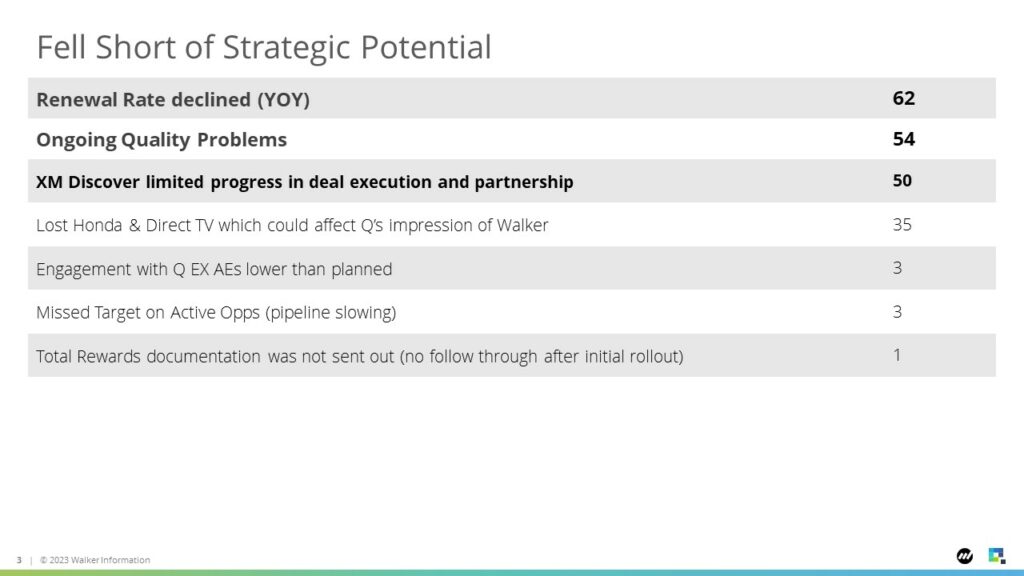 Fell Short of Strategic Potential

| Renewal Rate declined (YOY) | 62 |
|---|---|
| Ongoing Quality Problems | 54 |
| XM Discover limited progress in deal execution and partnership | 50 |
| Lost Honda & Direct TV which could affect Q's impression of Walker | 35 |
| Engagement with Q EX AEs lower than planned | 3 |
| Missed Target on Active Opps (pipeline slowing) | 3 |
| Total Rewards documentation was not sent out (no follow through after initial rollout) | 1 |

3 | © 2023 Walker Information